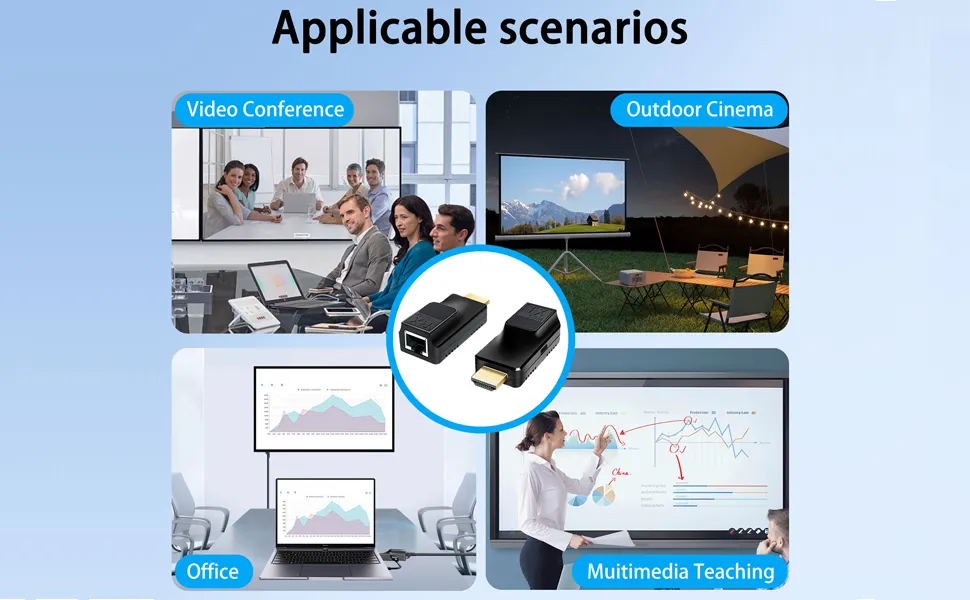 Applicable scenarios

Video Conference

Outdoor Cinema

Office

Muitimedia Teaching